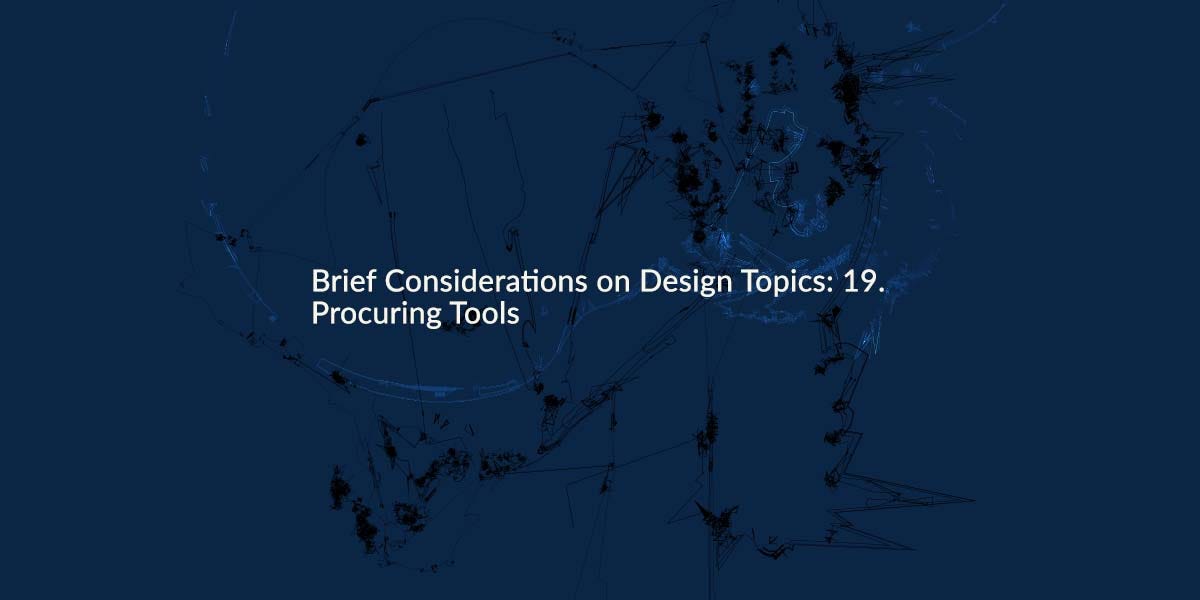 Brief Considerations on Design Topics: 19. Procuring Tools